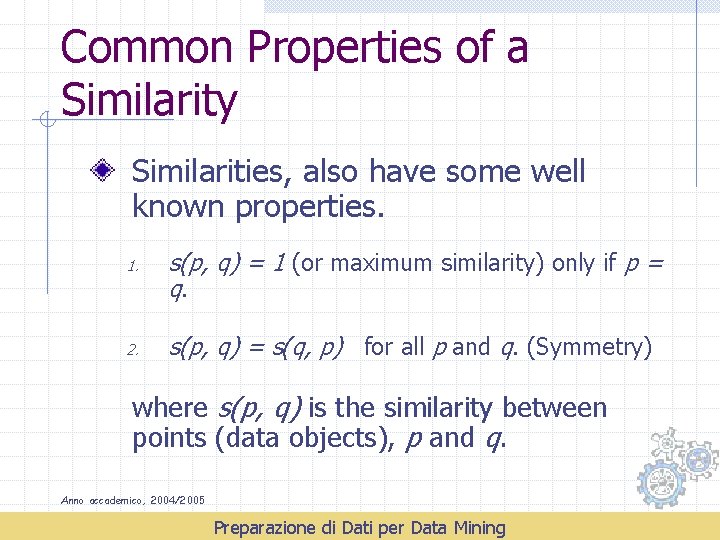 Common Properties of a Similarity

Similarities, also have some well known properties.

1. $s(p, q) = 1$ (or maximum similarity) only if $p = q$.

2. $s(p, q) = s(q, p)$ for all $p$ and $q$. (Symmetry)

where $s(p, q)$ is the similarity between points (data objects), $p$ and $q$.

Anno accademico, 2004/2005

Preparazione di Dati per Data Mining